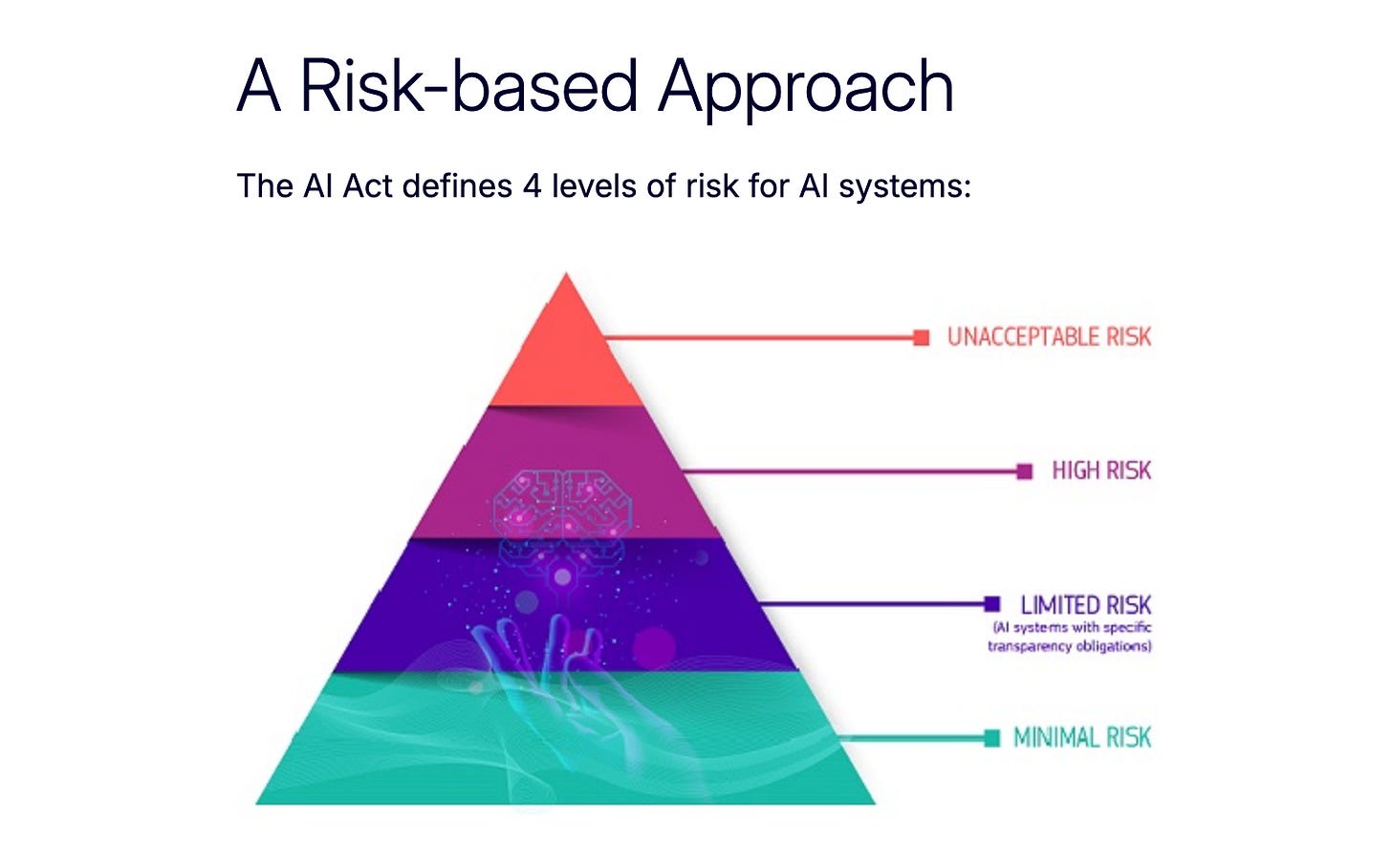 A Risk-based Approach

The AI Act defines 4 levels of risk for AI systems:

UNACCEPTABLE RISK

HIGH RISK

LIMITED RISK
(AI systems with specific transparency obligations)

MINIMAL RISK